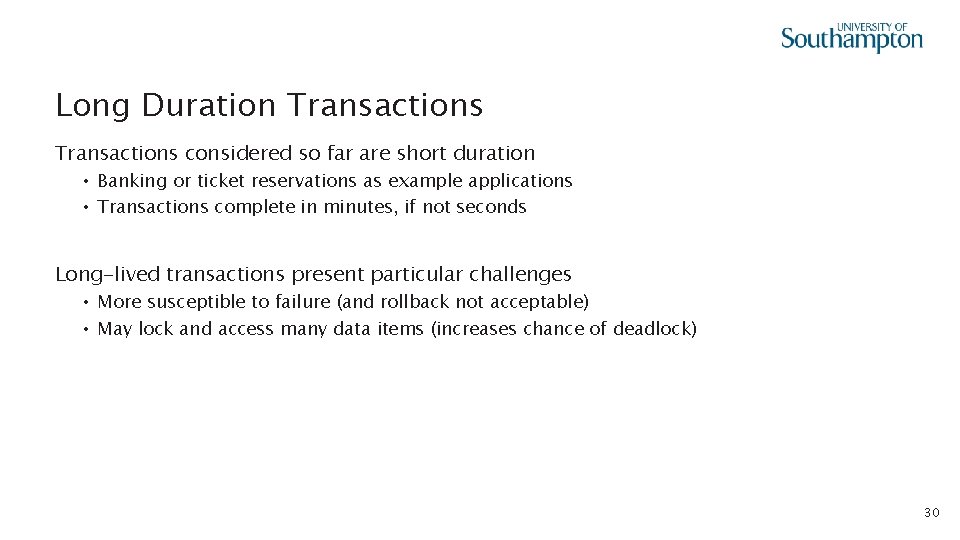 UNIVERSITY OF Southampton

Long Duration Transactions

Transactions considered so far are short duration

• Banking or ticket reservations as example applications
• Transactions complete in minutes, if not seconds

Long-lived transactions present particular challenges

• More susceptible to failure (and rollback not acceptable)
• May lock and access many data items (increases chance of deadlock)

30